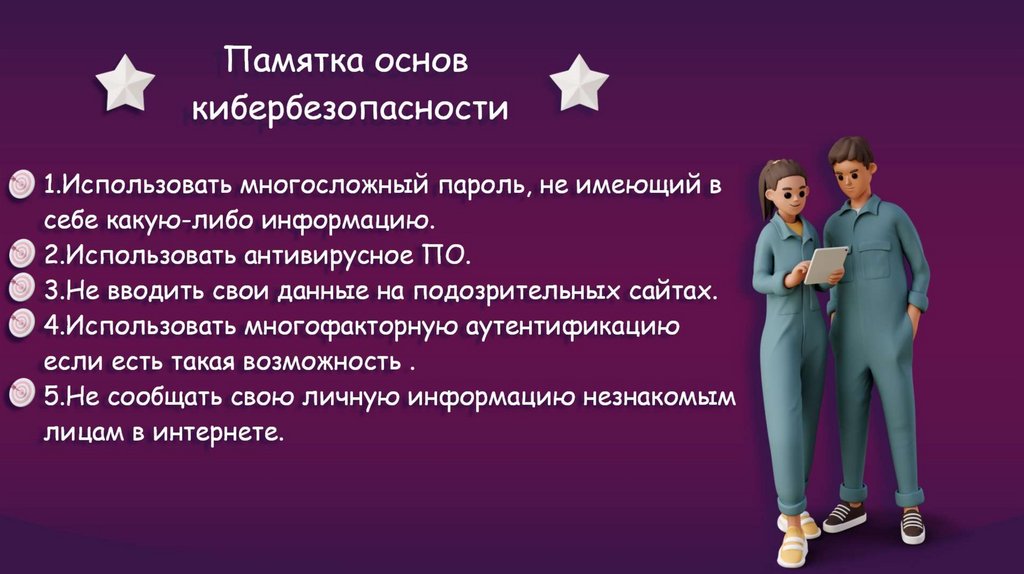 Памятка основ кибербезопасности

1.Использовать многосложный пароль, не имеющий в себе какую-либо информацию.
2.Использовать антивирусное ПО.
3.Не вводить свои данные на подозрительных сайтах.
4.Использовать многофакторную аутентификацию если есть такая возможность .
5.Не сообщать свою личную информацию незнакомым лицам в интернете.